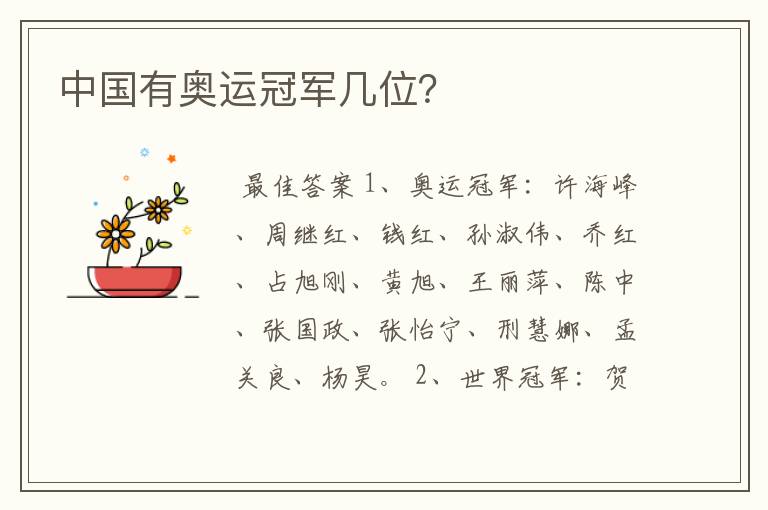 中国有奥运冠军几位?

最佳答案 1、奥运冠军：许海峰、周继红、钱红、孙淑伟、乔红、占旭刚、黄旭、王丽萍、陈中、张国政、张怡宁、刑慧娜、孟关良、杨昊。 2、世界冠军：贺